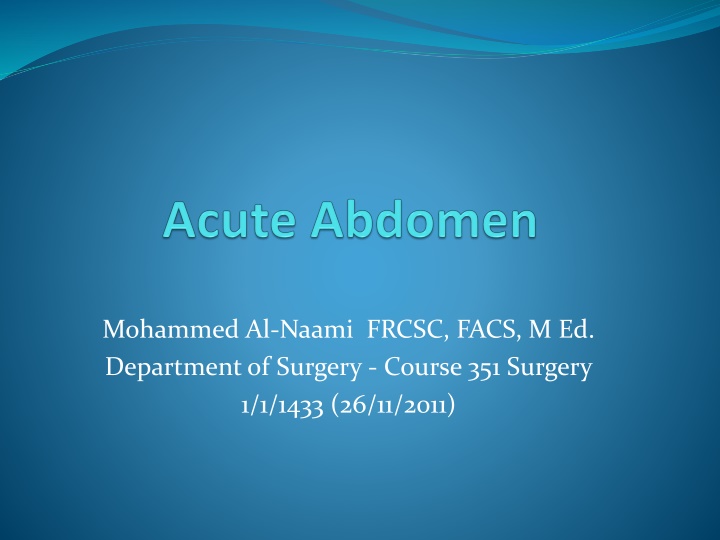 Acute Abdomen

Mohammed Al-Naami FRCSC, FACS, M Ed.
Department of Surgery - Course 351 Surgery
1/1/1433 (26/11/2011)